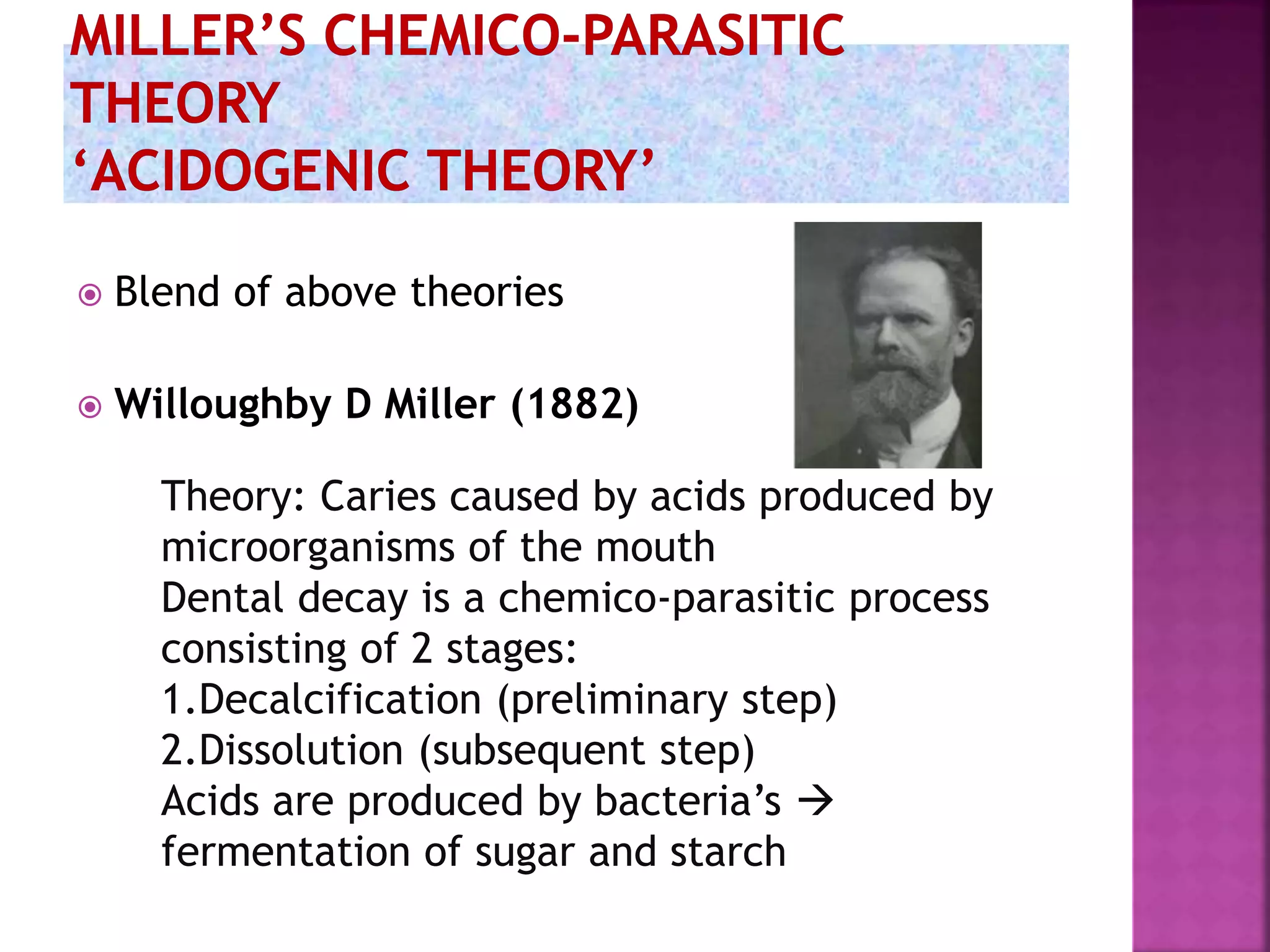 MILLER'S CHEMICO-PARASITIC THEORY
'ACIDOGENIC THEORY'

Blend of above theories

Willoughby D Miller (1882)

Theory: Caries caused by acids produced by microorganisms of the mouth
Dental decay is a chemico-parasitic process consisting of 2 stages:
1.Decalcification (preliminary step)
2.Dissolution (subsequent step)
Acids are produced by bacteria's → fermentation of sugar and starch